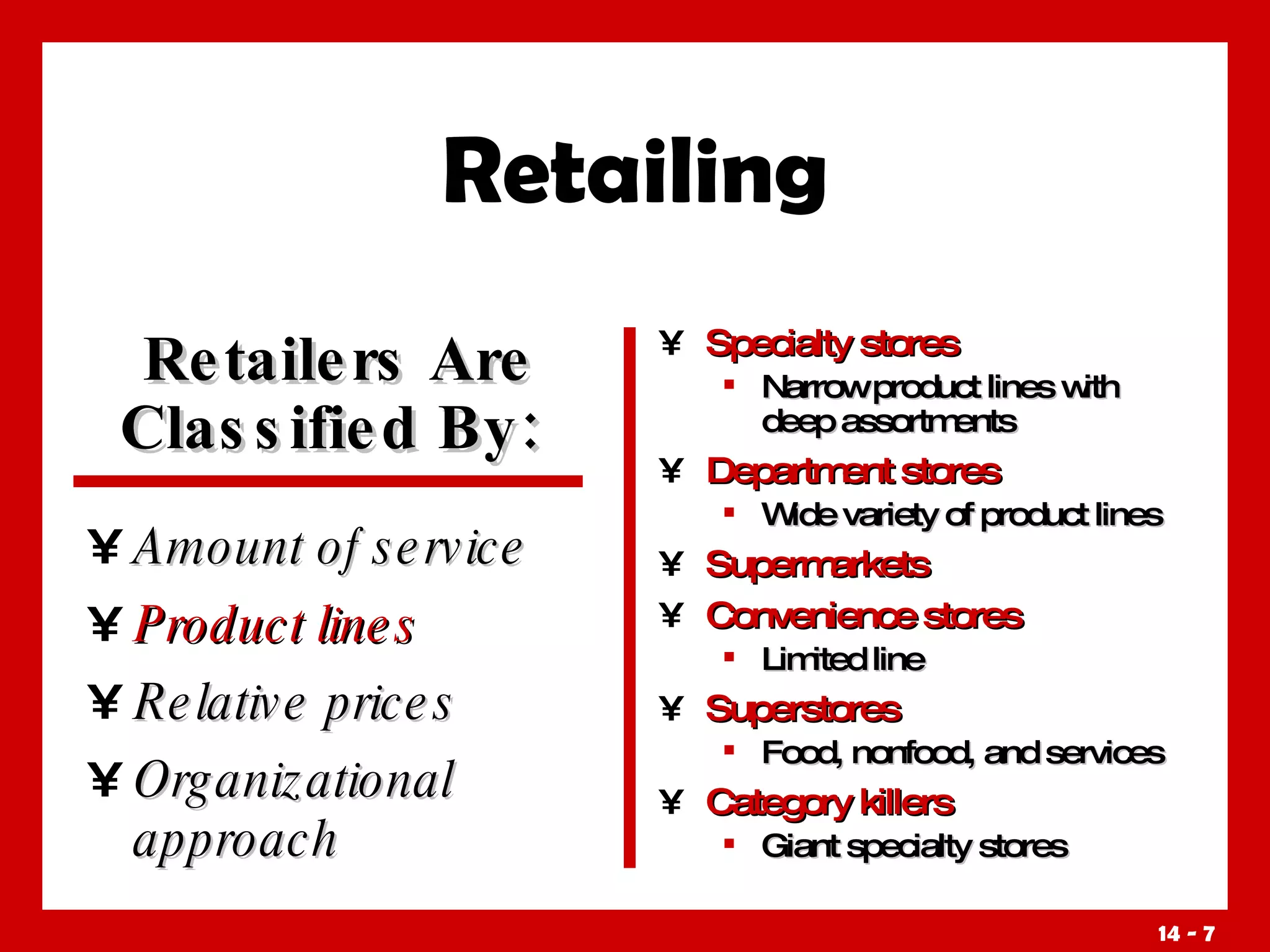 Retailing

Retailers Are Classified By:

¥ Amount of service
¥ Product lines
¥ Relative prices
¥ Organizational approach

¥ Specialty stores
▪ Narrow product lines with deep assortments
¥ Department stores
▪ Wide variety of product lines
¥ Supermarkets
¥ Convenience stores
▪ Limited line
¥ Superstores
▪ Food, nonfood, and services
¥ Category killers
▪ Giant specialty stores

14 - 7